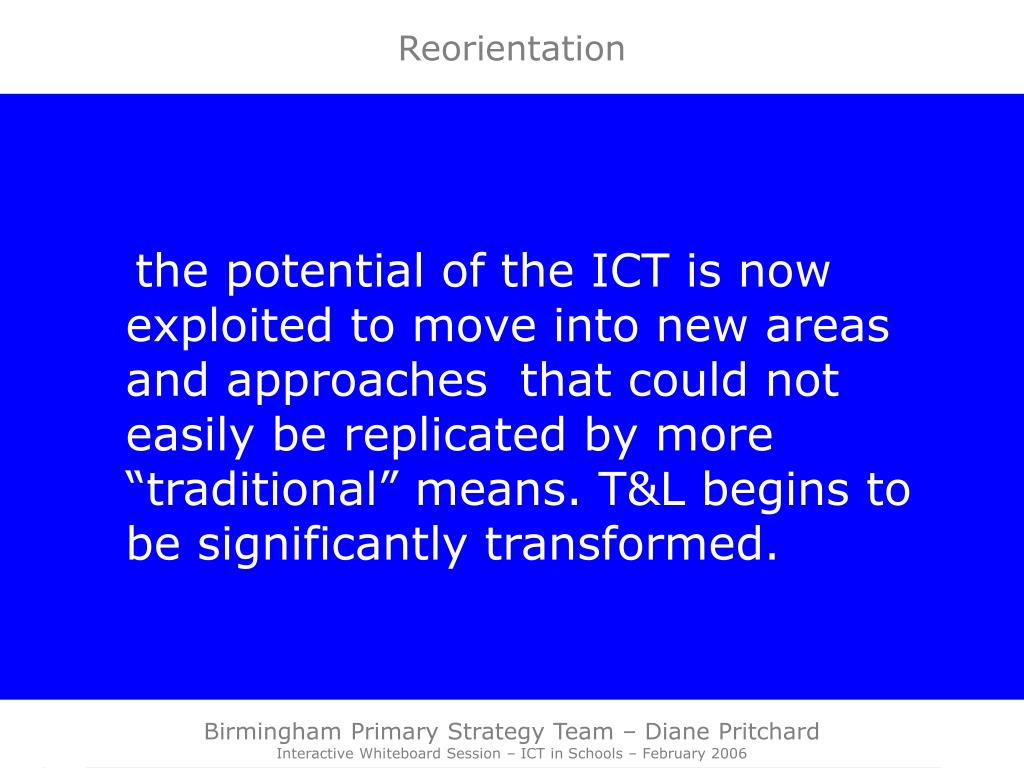 Reorientation

the potential of the ICT is now exploited to move into new areas and approaches that could not easily be replicated by more “traditional” means. T&L begins to be significantly transformed.

Birmingham Primary Strategy Team – Diane Pritchard
Interactive Whiteboard Session – ICT in Schools – February 2006